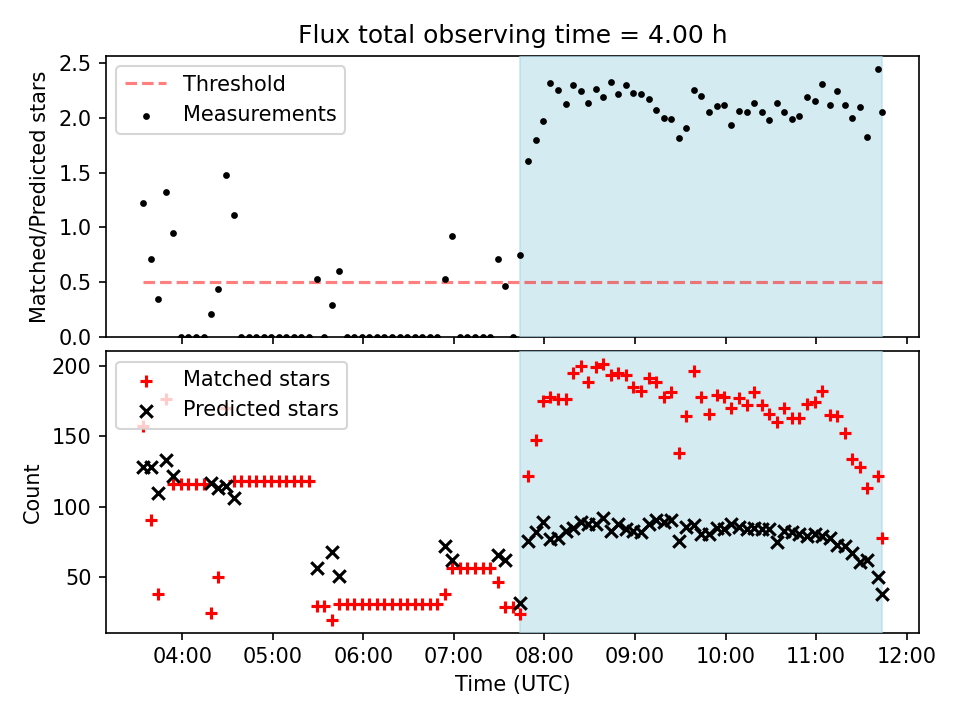 Flux total observing time = 4.00 h

Threshold
Measurements

Matched/Predicted stars

2.5
2.0
1.5
1.0
0.5
0.0

Matched stars
Predicted stars

Count

200
150
100
50

04:00
05:00
06:00
07:00
08:00
09:00
10:00
11:00
12:00

Time (UTC)